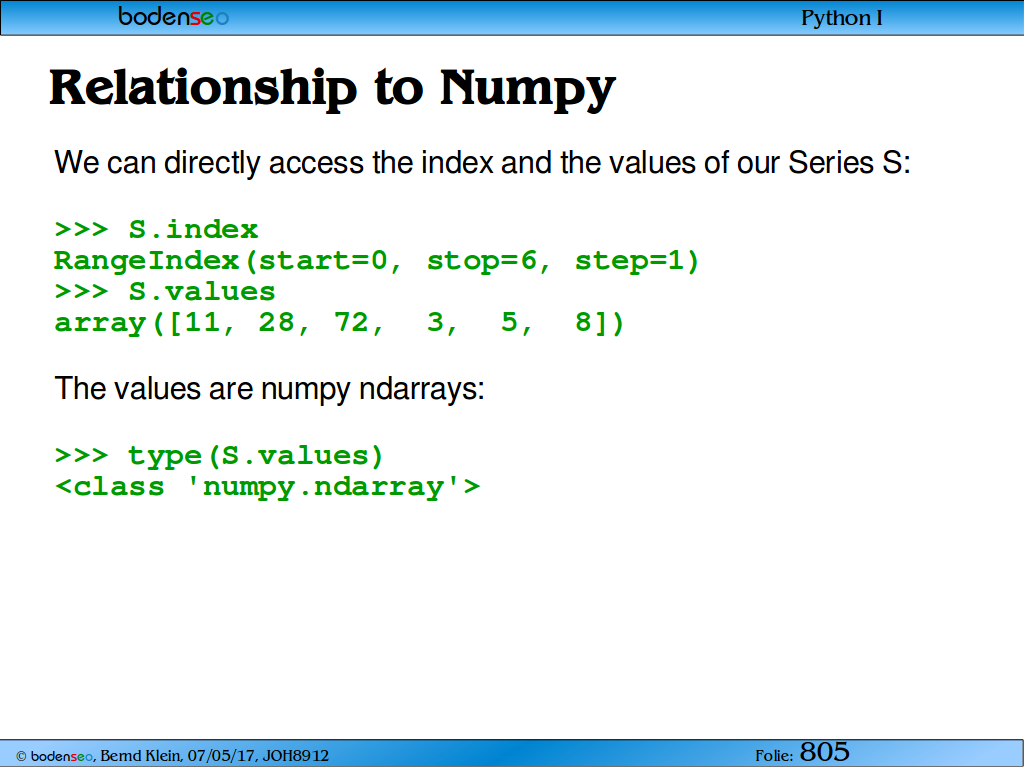 bodenseo

Python I

Relationship to Numpy

We can directly access the index and the values of our Series S:

>>> S.index
RangeIndex(start=0, stop=6, step=1)
>>> S.values
array([11, 28, 72,  3,  5,  8])

The values are numpy ndarrays:

>>> type(S.values)
<class 'numpy.ndarray'>

© bodenseo, Bernd Klein, 07/05/17, JOH8912

Folie: 805